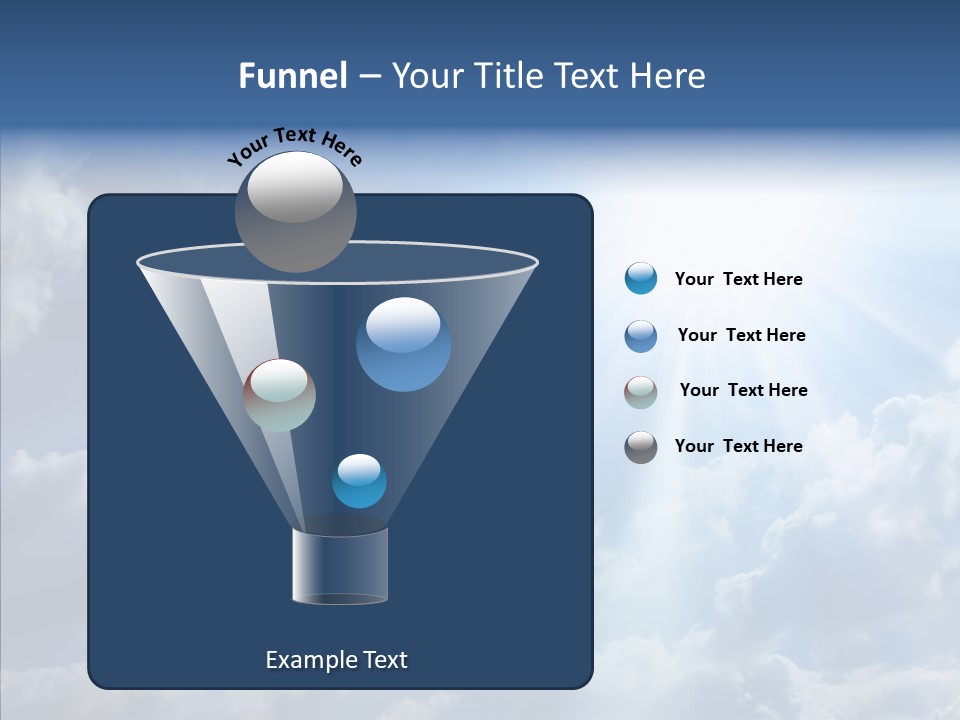 Funnel – Your Title Text Here

Your Text Here

Your Text Here

Your Text Here

Your Text Here

Your Text Here

Example Text